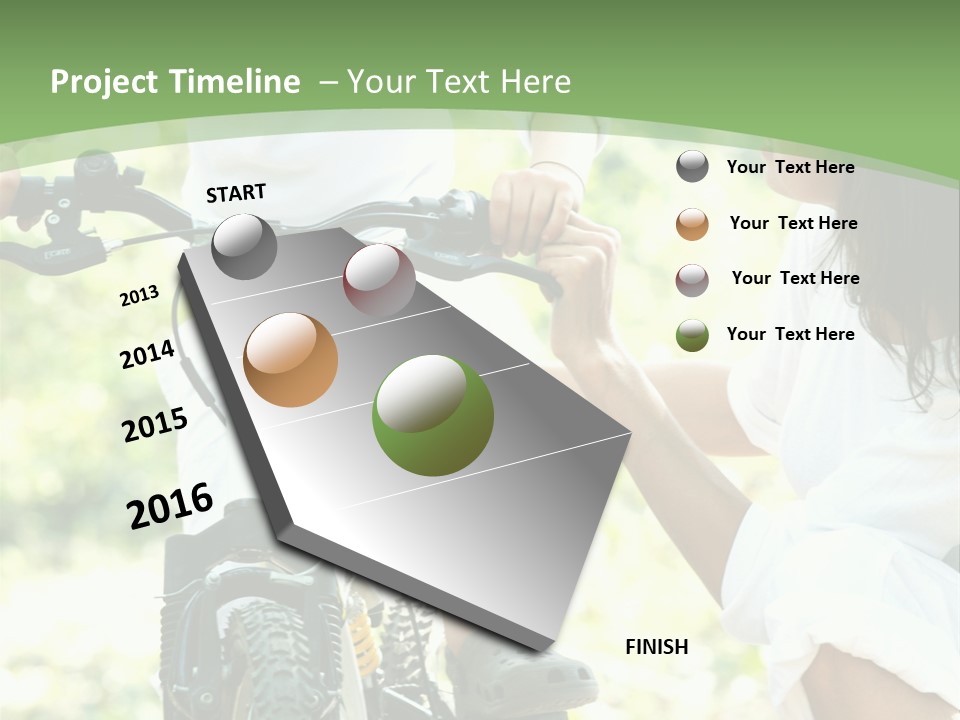 Project Timeline – Your Text Here

START

2013

2014

2015

2016

FINISH

Your Text Here

Your Text Here

Your Text Here

Your Text Here